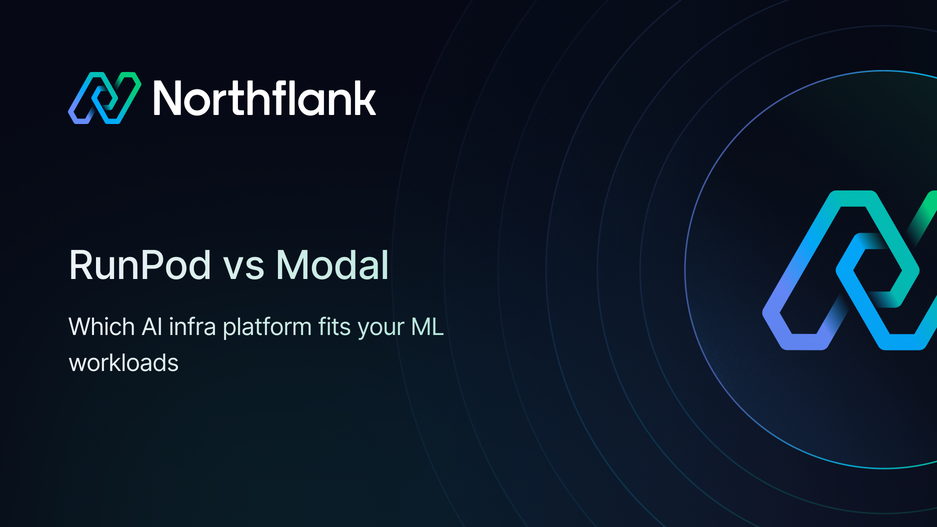 Northflank

RunPod vs Modal

Which AI infra platform fits your ML workloads